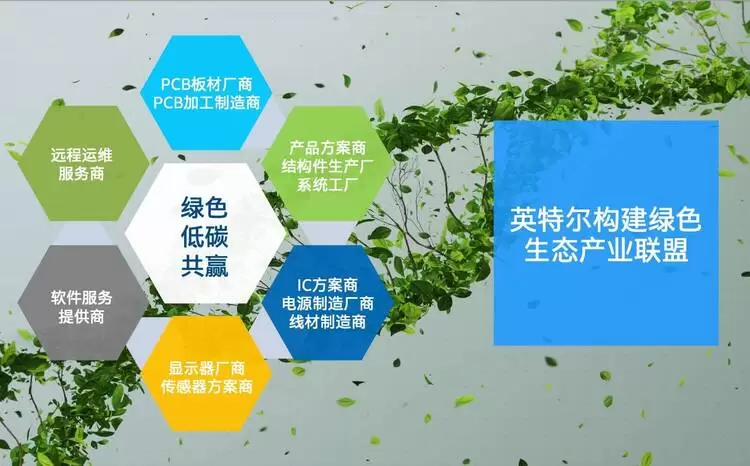 PCB板材厂商
PCB加工制造商

远程运维
服务商

产品方案商
结构件生产厂
系统工厂

绿色
低碳
共赢

软件服务
提供商

IC方案商
电源制造厂商
线材制造商

显示器厂商
传感器方案商

英特尔构建绿色
生态产业联盟